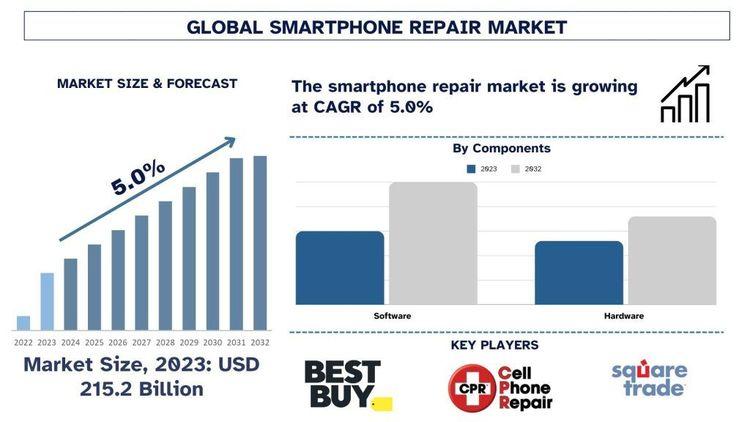 GLOBAL SMARTPHONE REPAIR MARKET

MARKET SIZE & FORECAST

5.0%

2022 2023 2024 2025 2026 2027 2028 2029 2030 2031 2032

Market Size, 2023: USD 215.2 Billion

The smartphone repair market is growing at CAGR of 5.0%

By Components

2023 2032

Software

Hardware

KEY PLAYERS

BEST BUY

CPR Cell Phone Repair

square trade